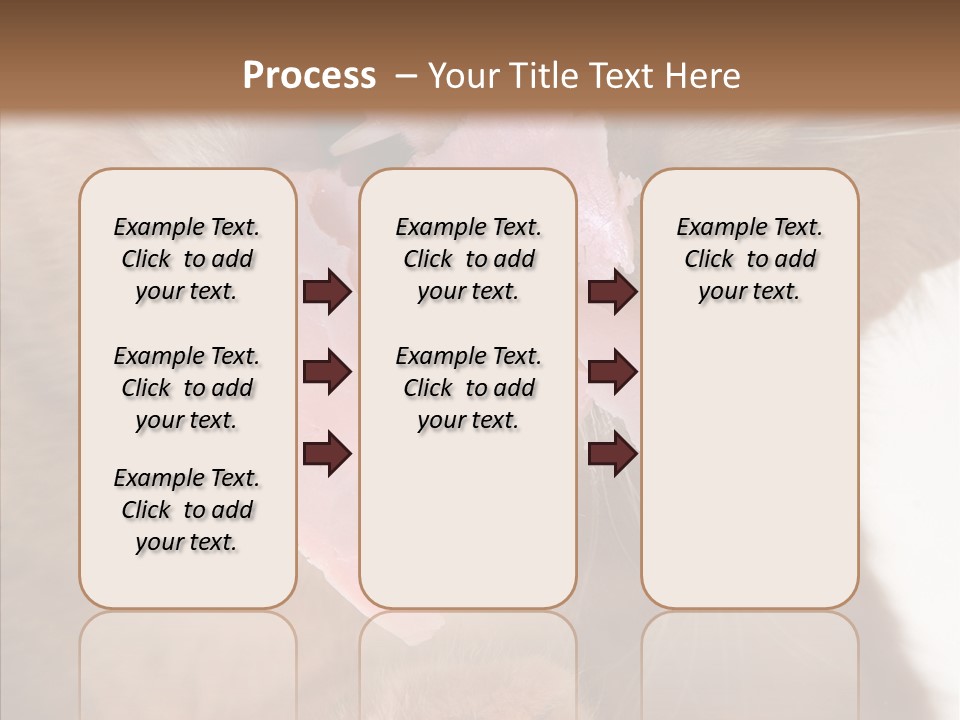 Process – Your Title Text Here

Example Text. Click to add your text.

Example Text. Click to add your text.

Example Text. Click to add your text.

Example Text. Click to add your text.

Example Text. Click to add your text.

Example Text. Click to add your text.